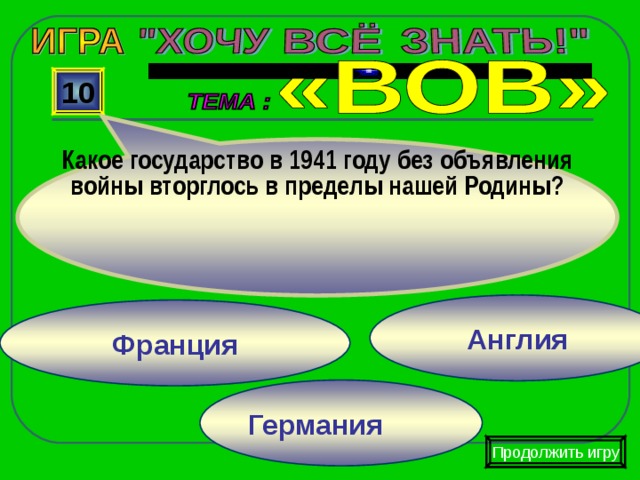 ИГРА "ХОЧУ ВСЁ ЗНАТЬ!"

10

ТЕМА : «ВОВ»

Какое государство в 1941 году без объявления войны вторглось в пределы нашей Родины?

Франция

Англия

Германия

Продолжить игру